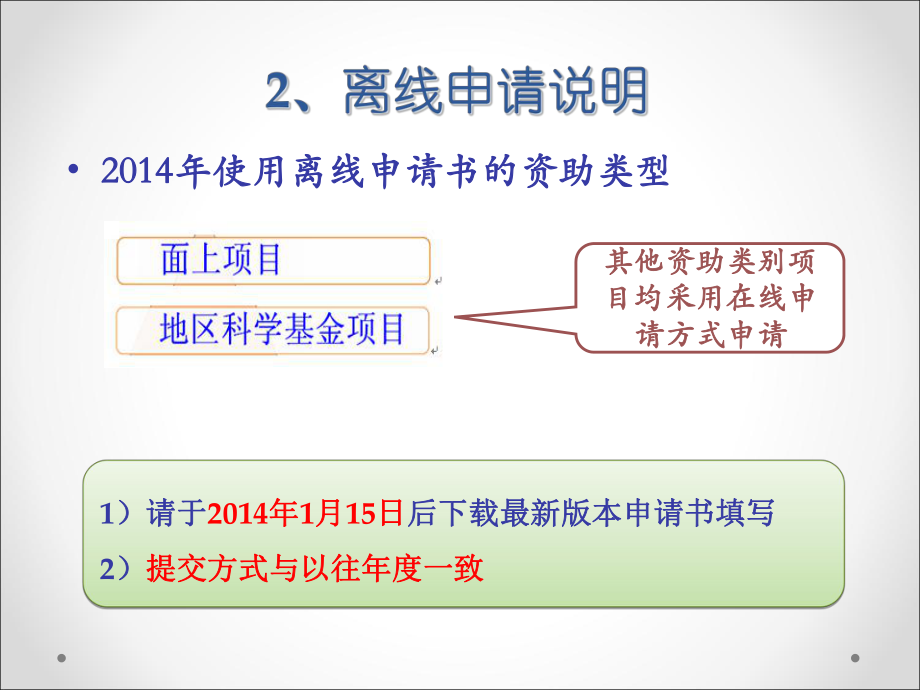 2、离线申请说明

• 2014年使用离线申请书的资助类型

面上项目

地区科学基金项目

其他资助类别项目均采用在线申请方式申请

1）请于2014年1月15日后下载最新版本申请书填写

2）提交方式与以往年度一致